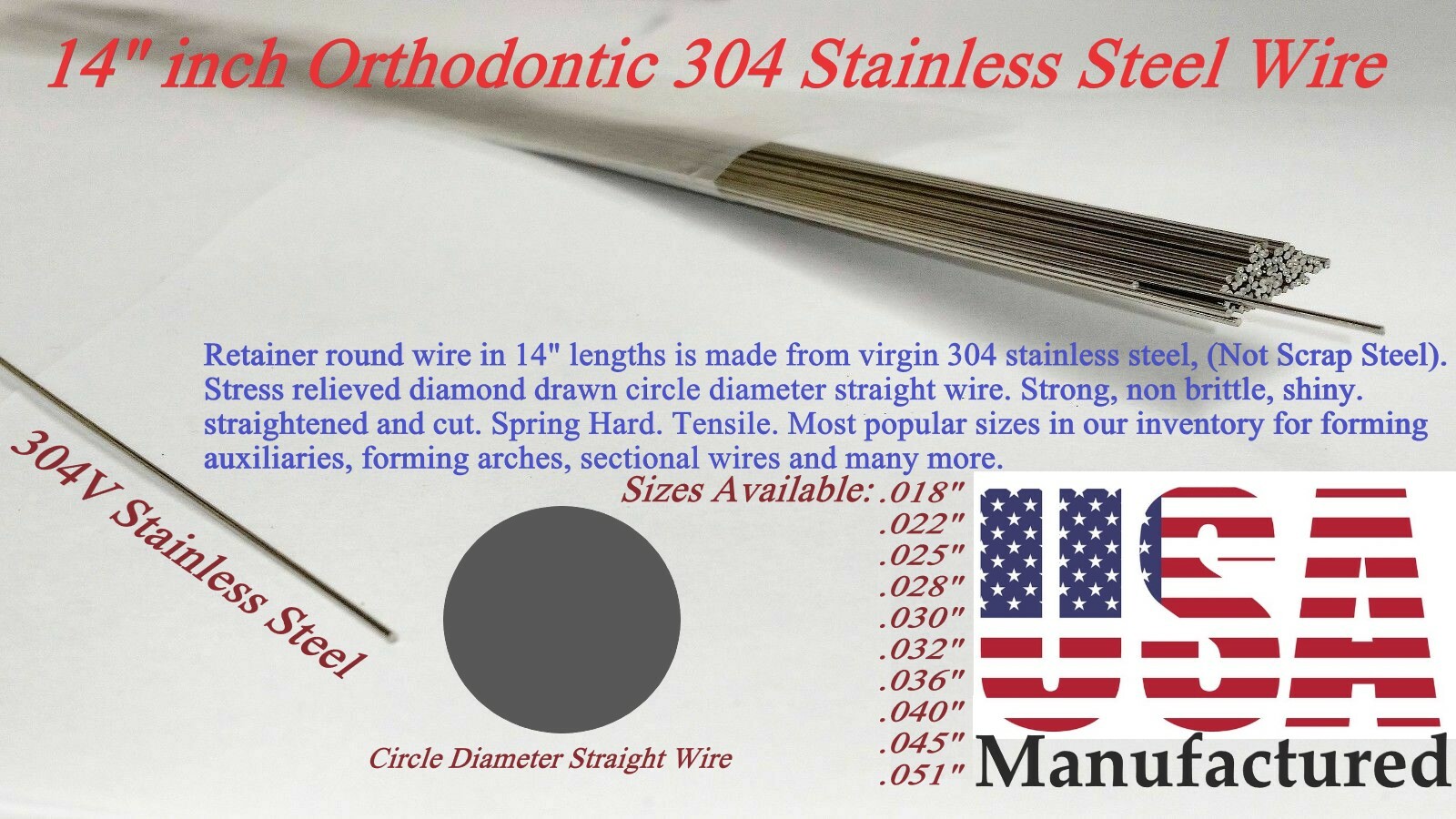 14" inch Orthodontic 304 Stainless Steel Wire

Retainer round wire in 14" lengths is made from virgin 304 stainless steel, (Not Scrap Steel). Stress relieved diamond drawn circle diameter straight wire. Strong, non brittle, shiny. straightened and cut. Spring Hard. Tensile. Most popular sizes in our inventory for forming auxiliaries, forming arches, sectional wires and many more.

304V Stainless Steel

Sizes Available: .018" .022" .025" .028" .030" .032" .036" .040" .045" .051"

Circle Diameter Straight Wire

USA
Manufactured